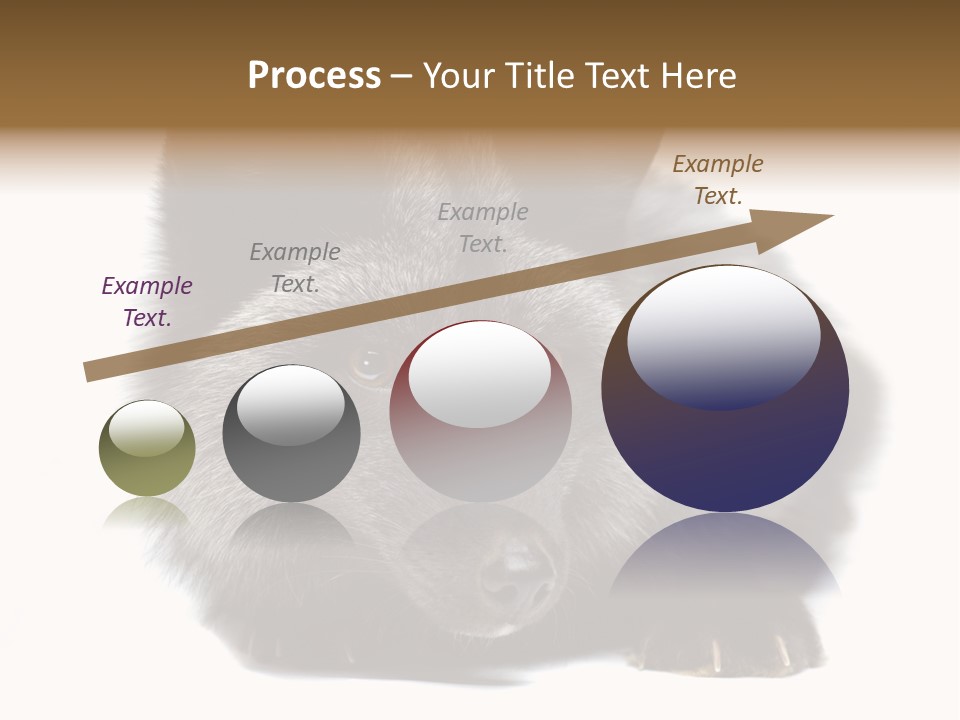 Process – Your Title Text Here

Example Text.

Example Text.

Example Text.

Example Text.